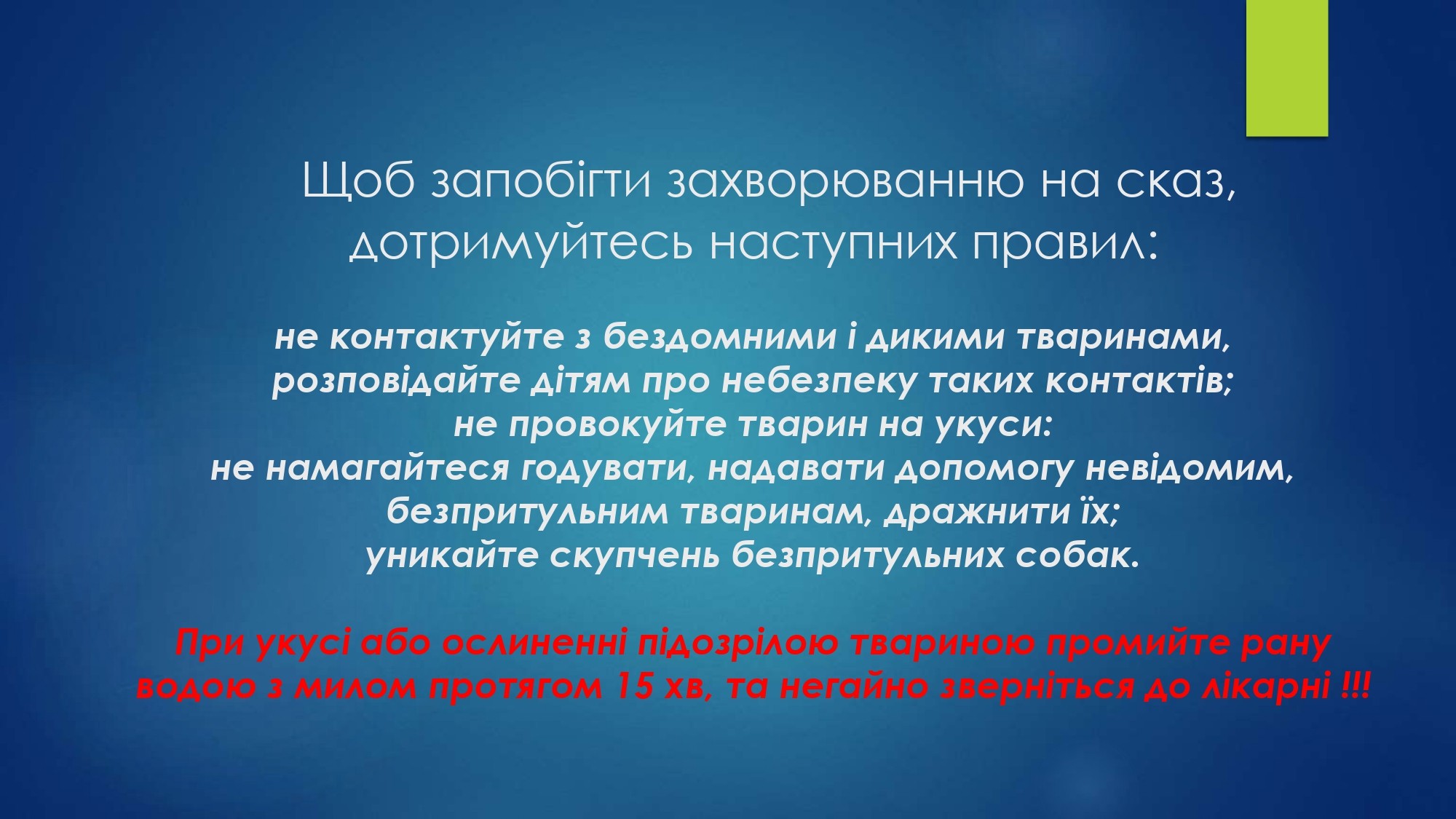 Щоб запобігти захворюванню на сказ, дотримуйтесь наступних правил:

не контактуйте з бездомними і дикими тваринами,
розповідайте дітям про небезпеку таких контактів;
не провокуйте тварин на укуси:
не намагайтеся годувати, надавати допомогу невідомим,
безпритульним тваринам, дражнити їх;
уникайте скупчень безпритульних собак.

При укусі або ослиненні підозрілою твариною промийте рану водою з милом протягом 15 хв, та негайно зверніться до лікарні !!!